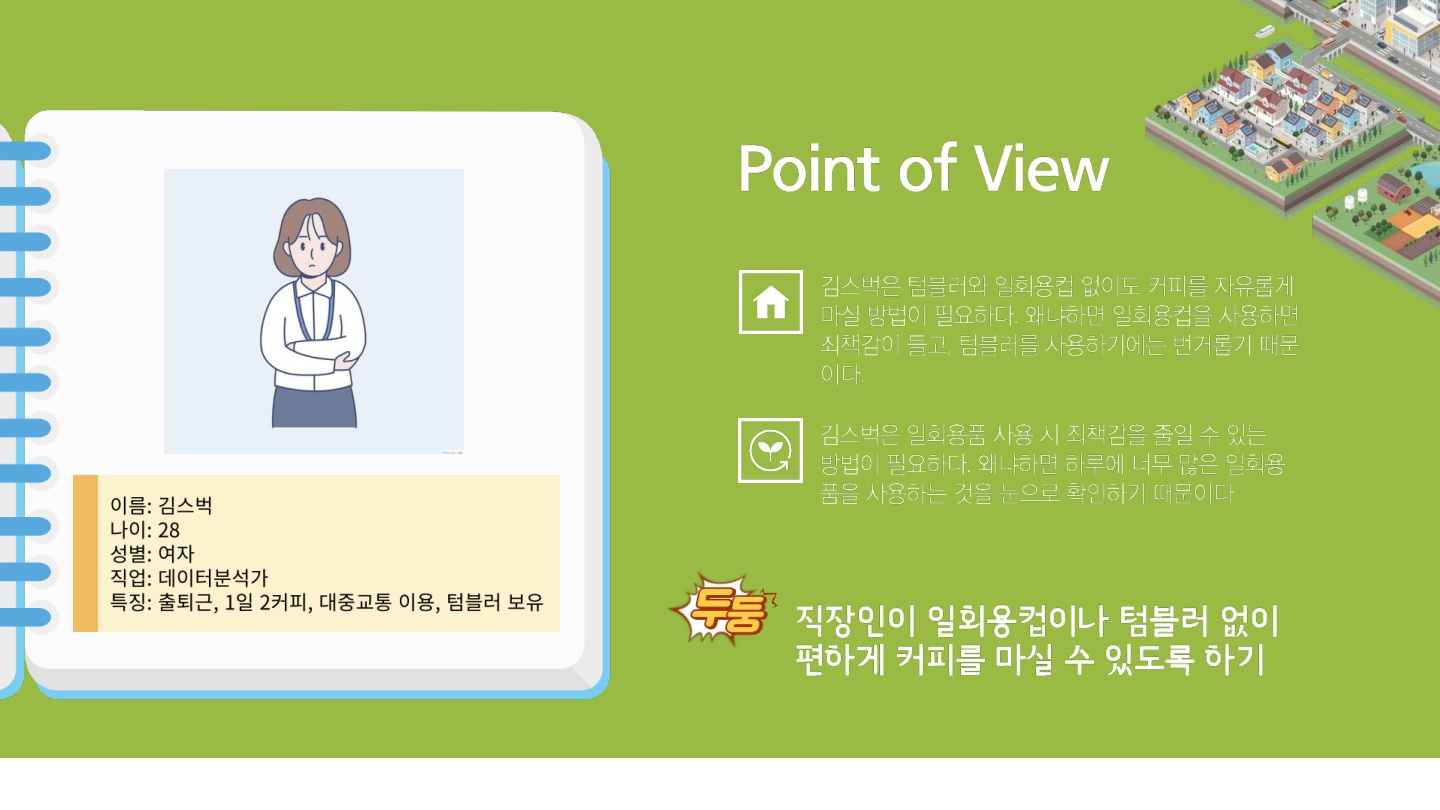 이름: 김스벅
나이: 28
성별: 여자
직업: 데이터분석가
특징: 출퇴근, 1일 2커피, 대중교통 이용, 텀블러 보유

Point of View

김스벅은 텀블러와 일회용컵 없이도 커피를 자유롭게 마실 방법이 필요하다. 왜냐하면 일회용컵을 사용하면 죄책감이 들고, 텀블러를 사용하기에는 번거롭기 때문이다.

김스벅은 일회용품 사용 시 죄책감을 줄일 수 있는 방법이 필요하다. 왜냐하면 하루에 너무 많은 일회용품을 사용하는 것을 눈으로 확인하기 때문이다

두둥

직장인이 일회용컵이나 텀블러 없이 편하게 커피를 마실 수 있도록 하기